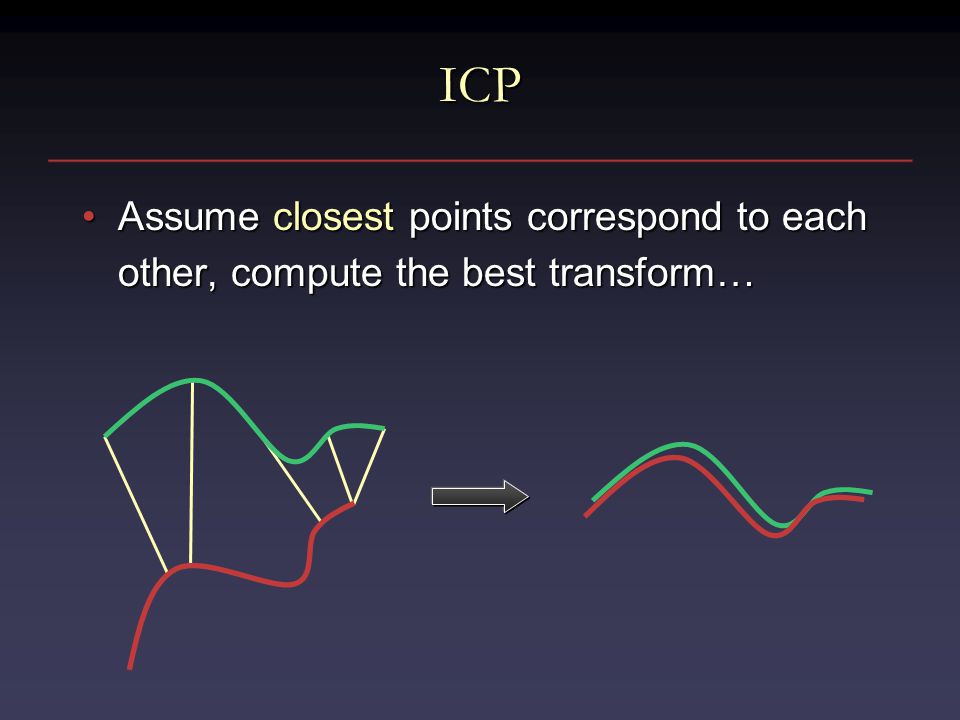 ICP

• Assume closest points correspond to each other, compute the best transform…